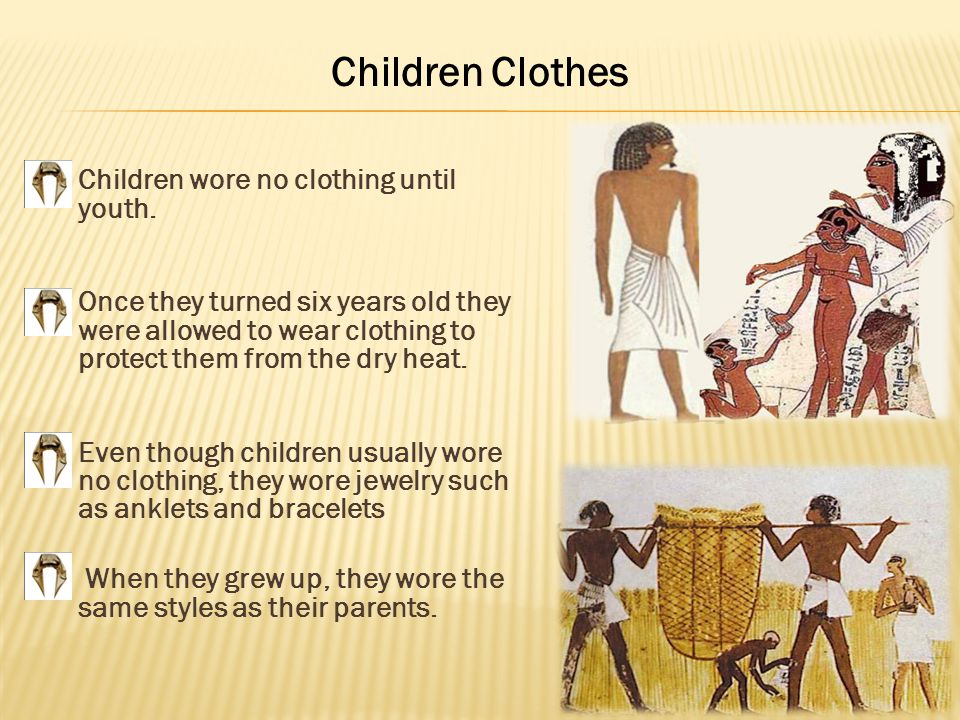 Children Clothes

Children wore no clothing until youth.

Once they turned six years old they were allowed to wear clothing to protect them from the dry heat.

Even though children usually wore no clothing, they wore jewelry such as anklets and bracelets

When they grew up, they wore the same styles as their parents.